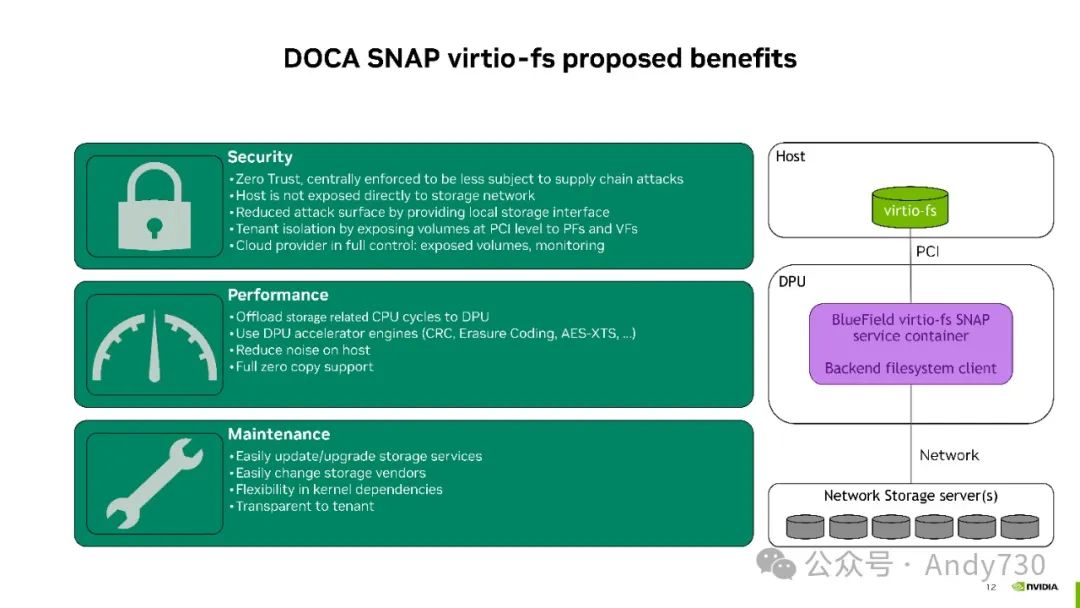 DOCA SNAP virtio-fs proposed benefits

Security
• Zero Trust, centrally enforced to be less subject to supply chain attacks
• Host is not exposed directly to storage network
• Reduced attack surface by providing local storage interface
• Tenant isolation by exposing volumes at PCI level to PFs and VFs
• Cloud provider in full control: exposed volumes, monitoring

Performance
• Offload storage related CPU cycles to DPU
• Use DPU accelerator engines (CRC, Erasure Coding, AES-XTS, ...)
• Reduce noise on host
• Full zero copy support

Maintenance
• Easily update/upgrade storage services
• Easily change storage vendors
• Flexibility in kernel dependencies
• Transparent to tenant

Host

virtio-fs

PCI

DPU

BlueField virtio-fs SNAP service container

Backend filesystem client

Network

Network Storage server(s)

公众号 · Andy730

12

NVIDIA